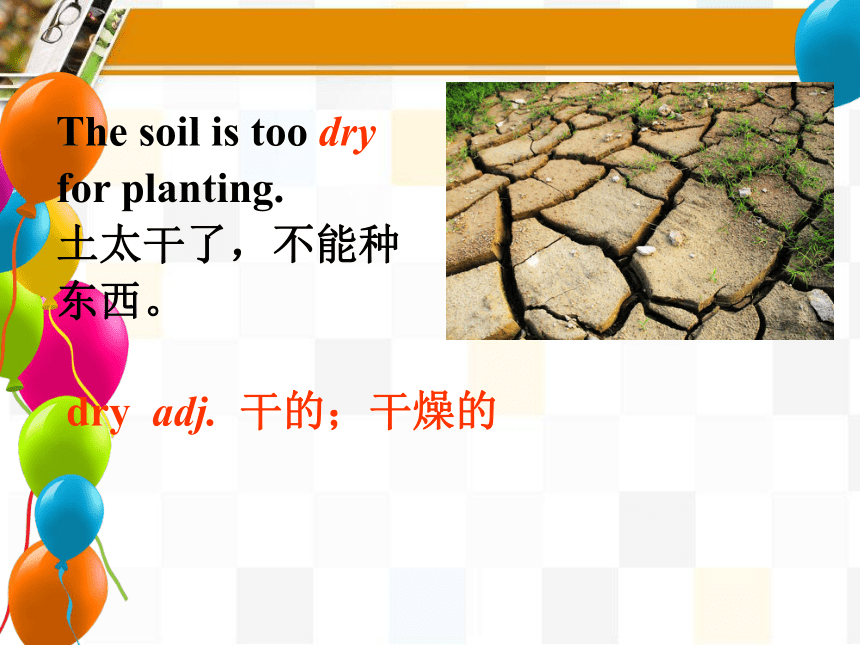 The soil is too dry for planting.
土太干了，不能种东西。

dry adj. 干的；干燥的